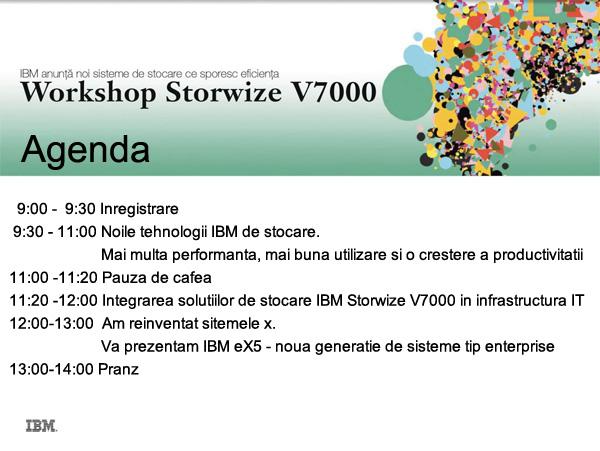 IBM anunță noi sisteme de stocare ce sporesc eficiența
Workshop Storwize V7000

Agenda

9:00 - 9:30 Inregistrare
9:30 - 11:00 Noile tehnologii IBM de stocare.
Mai multa performanta, mai buna utilizare si o crestere a productivitatii
11:00 -11:20 Pauza de cafea
11:20 -12:00 Integrarea solutiilor de stocare IBM Storwize V7000 in infrastructura IT
12:00-13:00 Am reinventat sitemele x.
Va prezentam IBM eX5 - noua generatie de sisteme tip enterprise
13:00-14:00 Pranz

IBM.